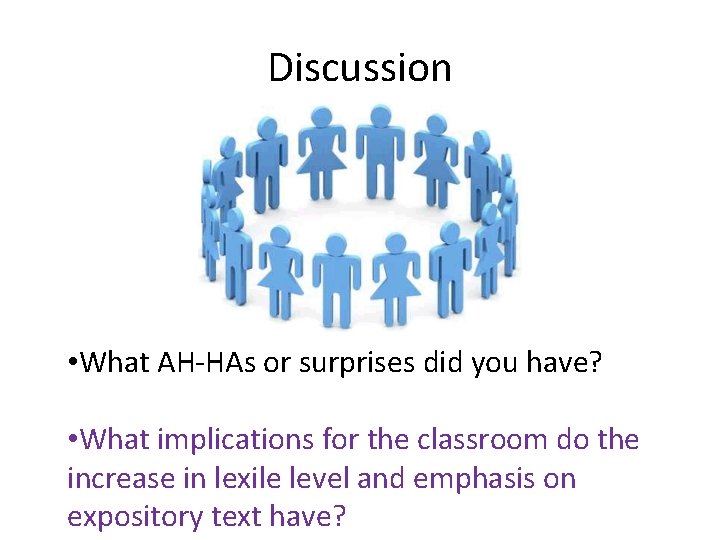 Discussion

•What AH-HAs or surprises did you have?

•What implications for the classroom do the increase in lexile level and emphasis on expository text have?